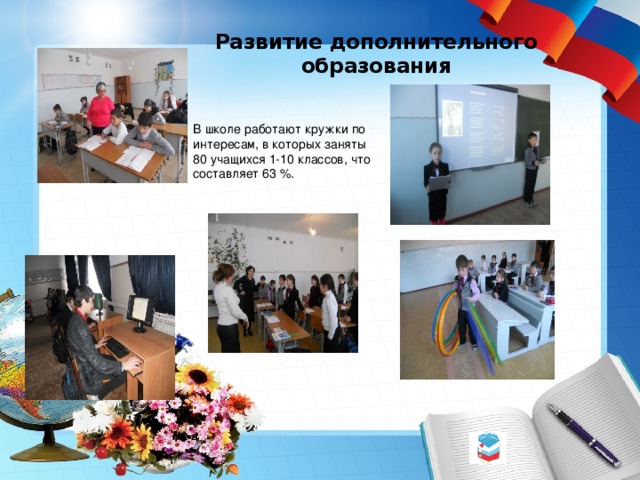 Развитие дополнительного образования

В школе работают кружки по интересам, в которых заняты 80 учащихся 1-10 классов, что составляет 63 %.